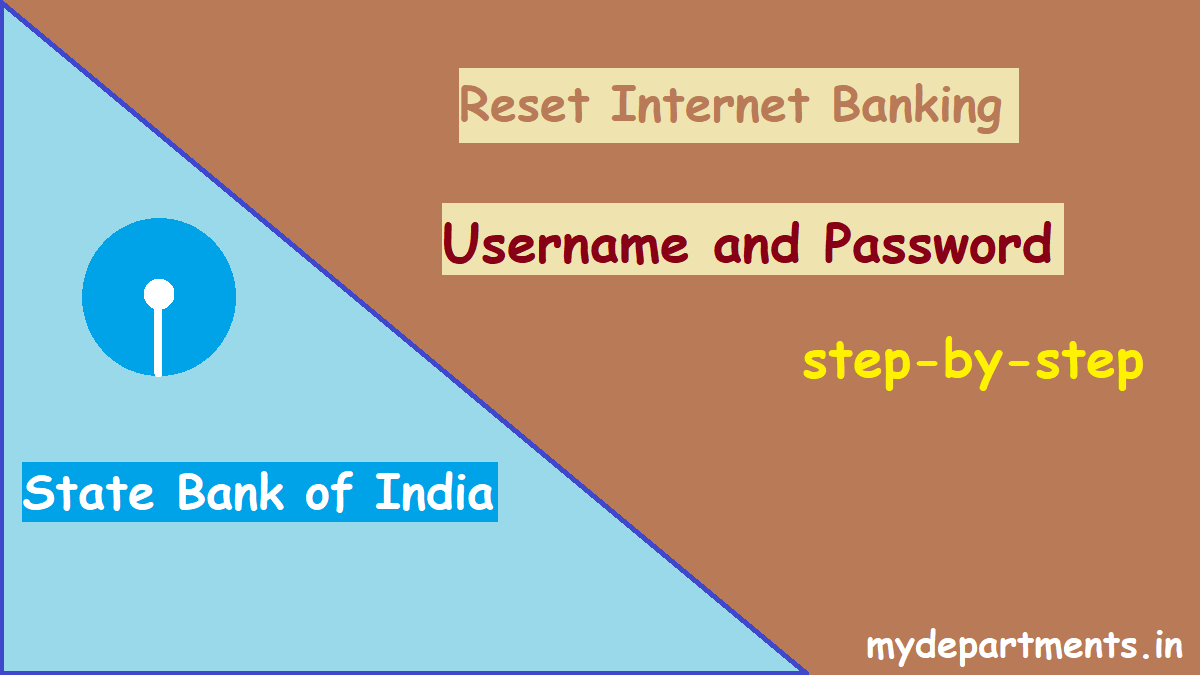 Reset Internet Banking

Username and Password

step-by-step

State Bank of India

mydepartments.in